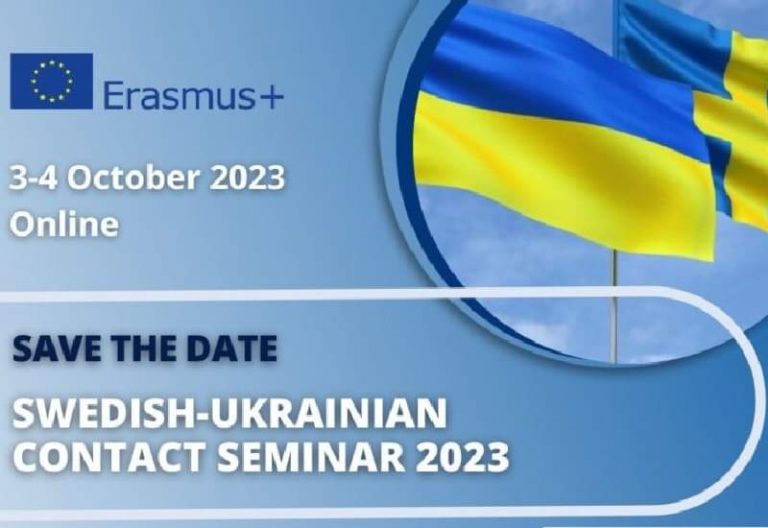 Erasmus+

3-4 October 2023
Online

SAVE THE DATE

SWEDISH-UKRAINIAN CONTACT SEMINAR 2023